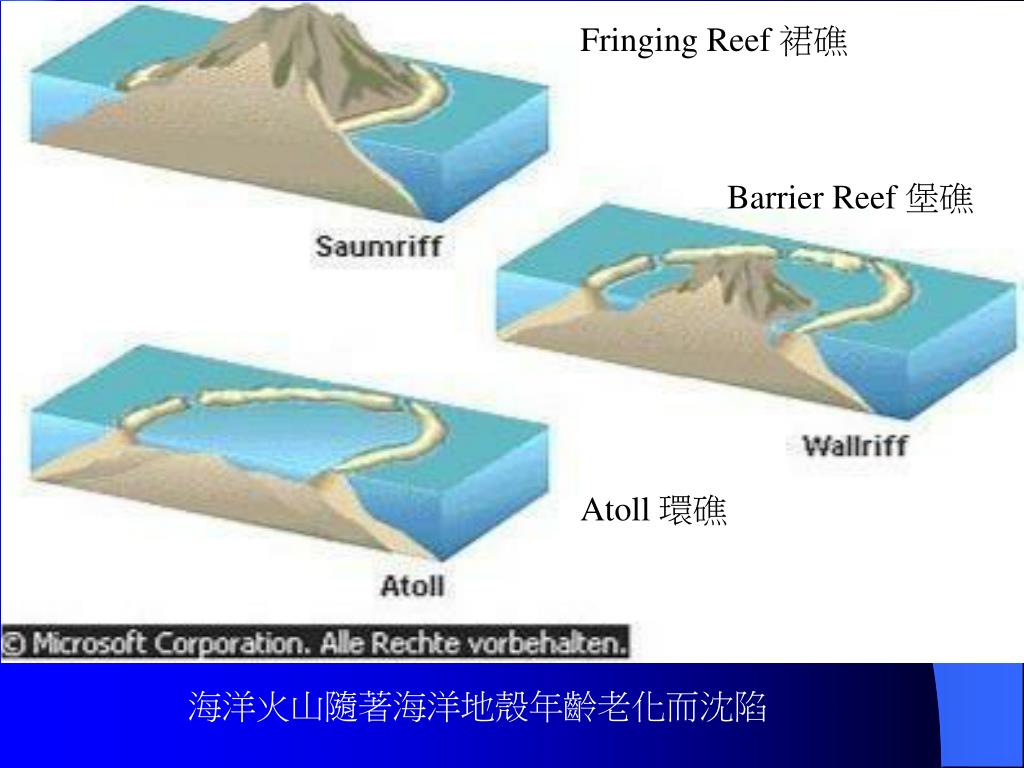 Fringing Reef 裙礁

Saumriff

Barrier Reef 堡礁

Wallriff

Atoll 環礁

Atoll

© Microsoft Corporation. Alle Rechte vorbehalten.

海洋火山隨著海洋地殼年齡老化而沈陷